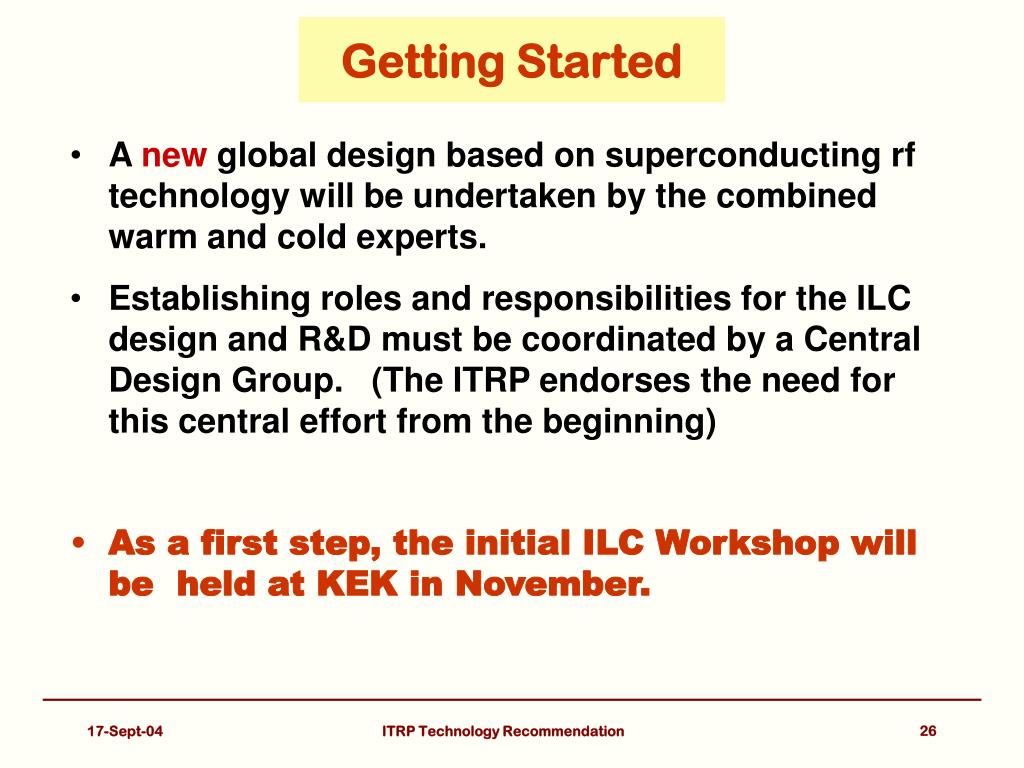 Getting Started

• A new global design based on superconducting rf technology will be undertaken by the combined warm and cold experts.

• Establishing roles and responsibilities for the ILC design and R&D must be coordinated by a Central Design Group. (The ITRP endorses the need for this central effort from the beginning)

• As a first step, the initial ILC Workshop will be held at KEK in November.

17-Sept-04

ITRP Technology Recommendation

26